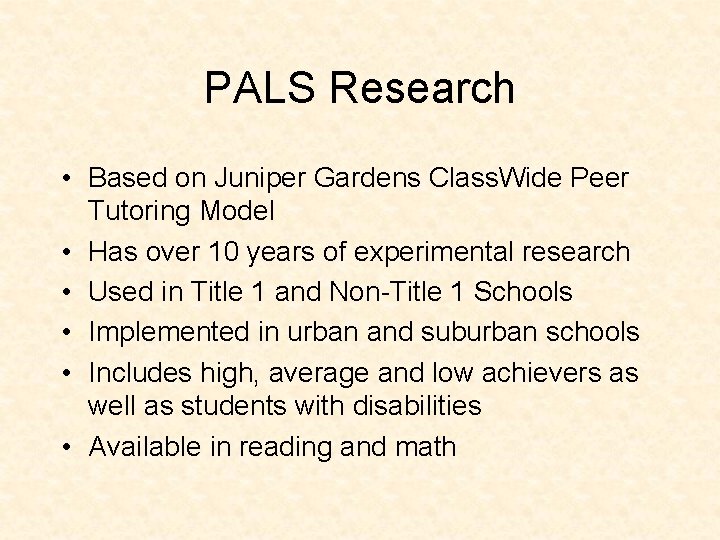 PALS Research

• Based on Juniper Gardens ClassWide Peer Tutoring Model
• Has over 10 years of experimental research
• Used in Title 1 and Non-Title 1 Schools
• Implemented in urban and suburban schools
• Includes high, average and low achievers as well as students with disabilities
• Available in reading and math